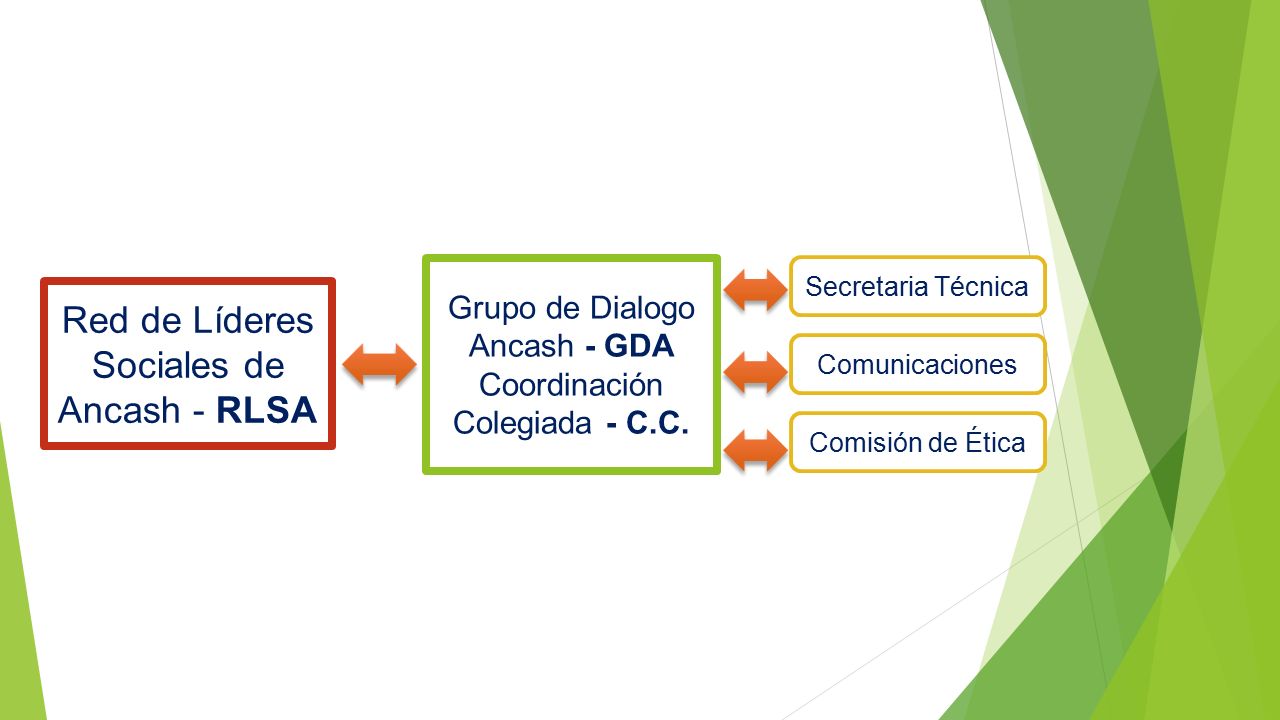 Red de Líderes Sociales de Ancash - RLSA

Grupo de Dialogo Ancash - GDA Coordinación Colegiada - C.C.

Secretaria Técnica

Comunicaciones

Comisión de Ética